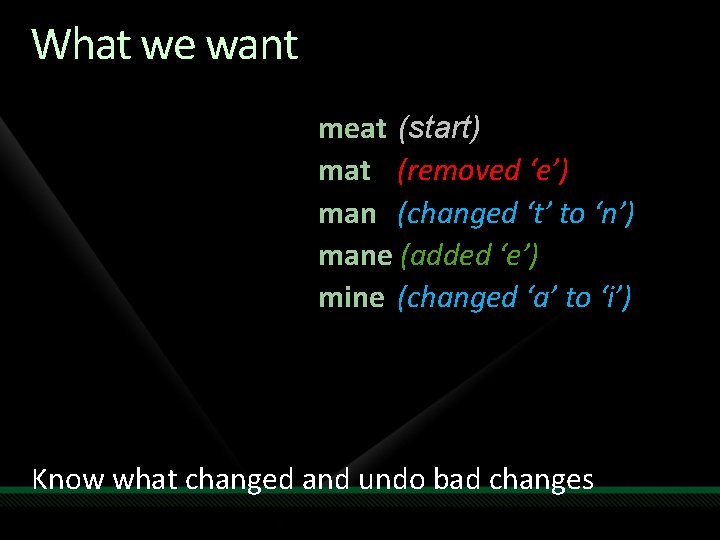 What we want

meat (start)
mat (removed ‘e’)
man (changed ‘t’ to ‘n’)
mane (added ‘e’)
mine (changed ‘a’ to ‘i’)

Know what changed and undo bad changes